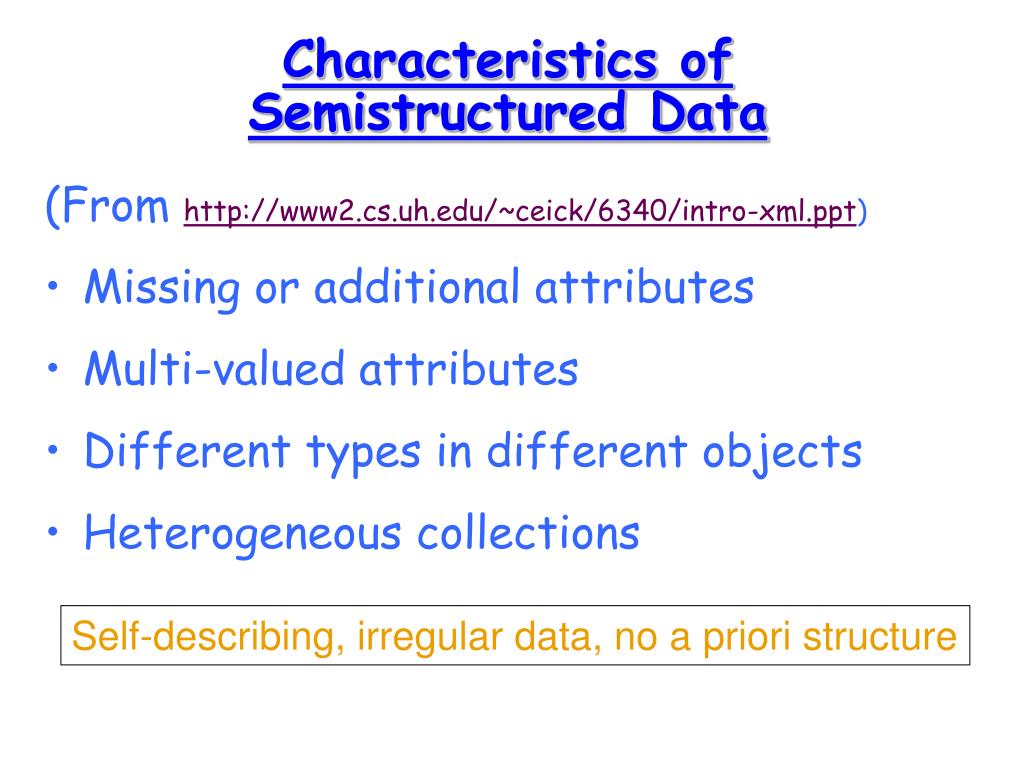 Characteristics of Semistructured Data

(From http://www2.cs.uh.edu/~ceick/6340/intro-xml.ppt)

• Missing or additional attributes

• Multi-valued attributes

• Different types in different objects

• Heterogeneous collections

Self-describing, irregular data, no a priori structure